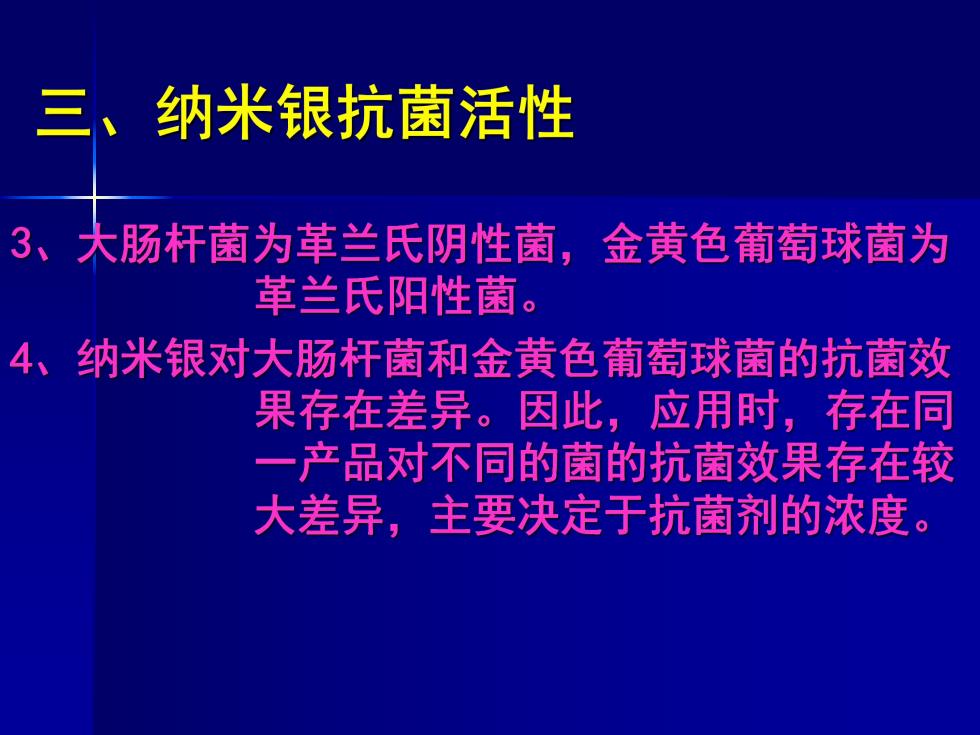 三、纳米银抗菌活性

3、大肠杆菌为革兰氏阴性菌，金黄色葡萄球菌为革兰氏阳性菌。

4、纳米银对大肠杆菌和金黄色葡萄球菌的抗菌效果存在差异。因此，应用时，存在同一产品对不同的菌的抗菌效果存在较大差异，主要决定于抗菌剂的浓度。